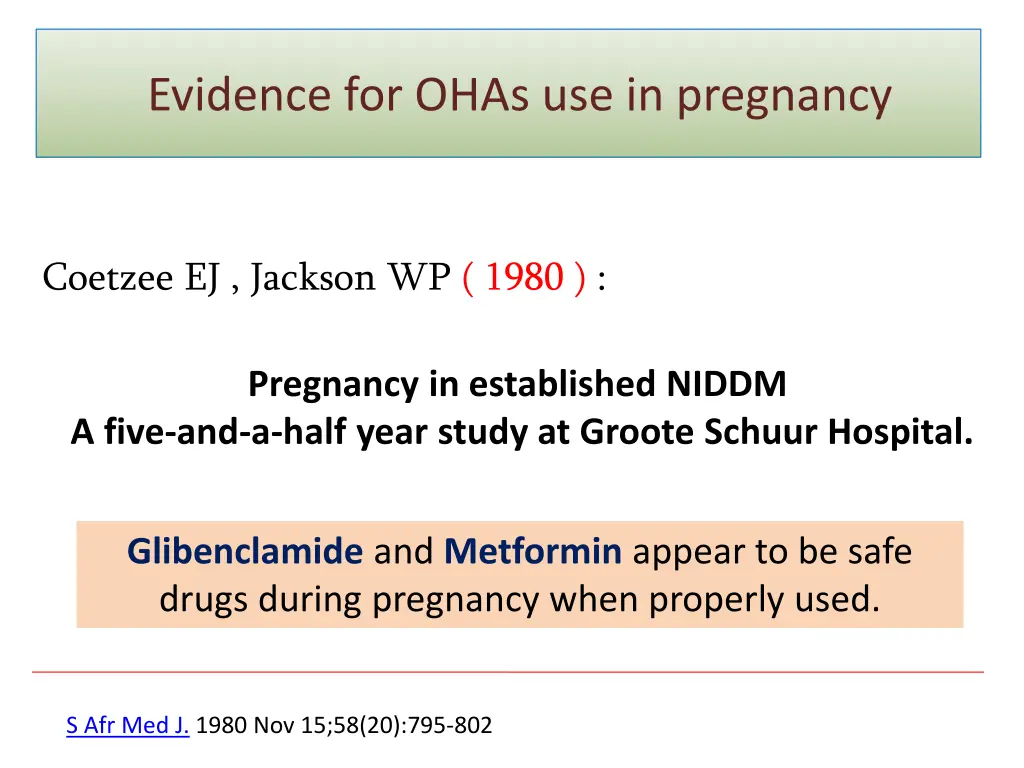 Evidence for OHAs use in pregnancy

Coetzee EJ , Jackson WP ( 1980 ) :

Pregnancy in established NIDDM
A five-and-a-half year study at Groote Schuur Hospital.

Glibenclamide and Metformin appear to be safe drugs during pregnancy when properly used.

S Afr Med J. 1980 Nov 15;58(20):795-802